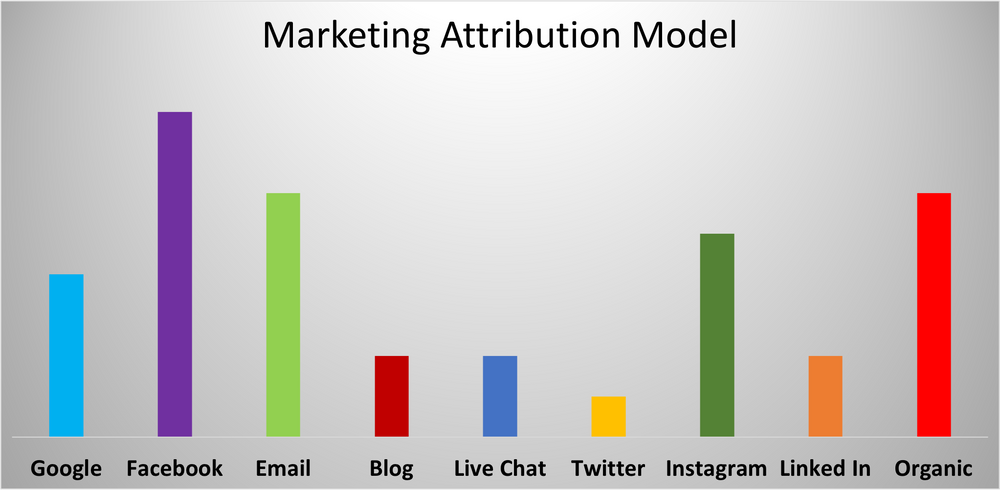 Marketing Attribution Model

Google Facebook Email Blog Live Chat Twitter Instagram Linked In Organic